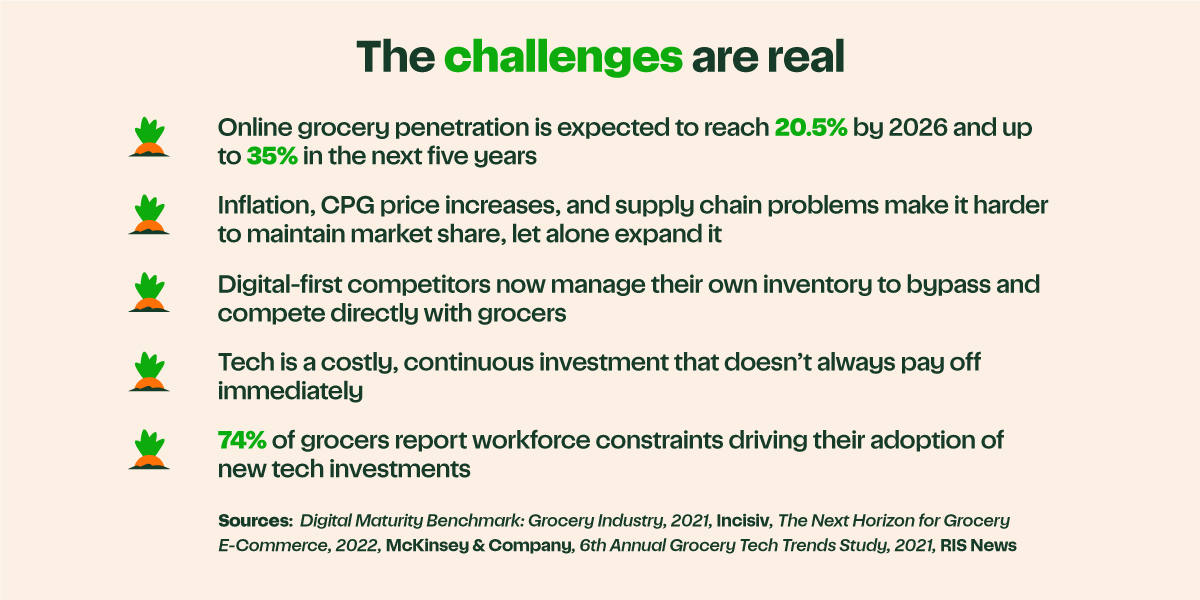 The challenges are real

Online grocery penetration is expected to reach 20.5% by 2026 and up to 35% in the next five years

Inflation, CPG price increases, and supply chain problems make it harder to maintain market share, let alone expand it

Digital-first competitors now manage their own inventory to bypass and compete directly with grocers

Tech is a costly, continuous investment that doesn't always pay off immediately

74% of grocers report workforce constraints driving their adoption of new tech investments

Sources: Digital Maturity Benchmark: Grocery Industry, 2021, Incisiv, The Next Horizon for Grocery E-Commerce, 2022, McKinsey & Company, 6th Annual Grocery Tech Trends Study, 2021, RIS News